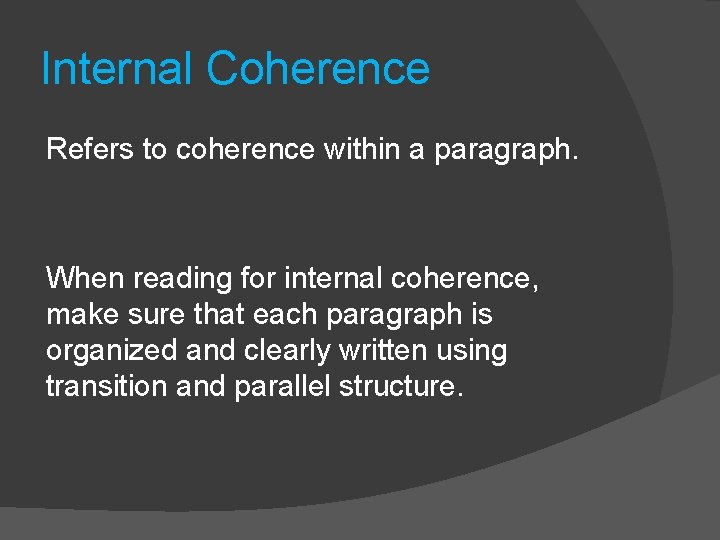 Internal Coherence

Refers to coherence within a paragraph.

When reading for internal coherence, make sure that each paragraph is organized and clearly written using transition and parallel structure.